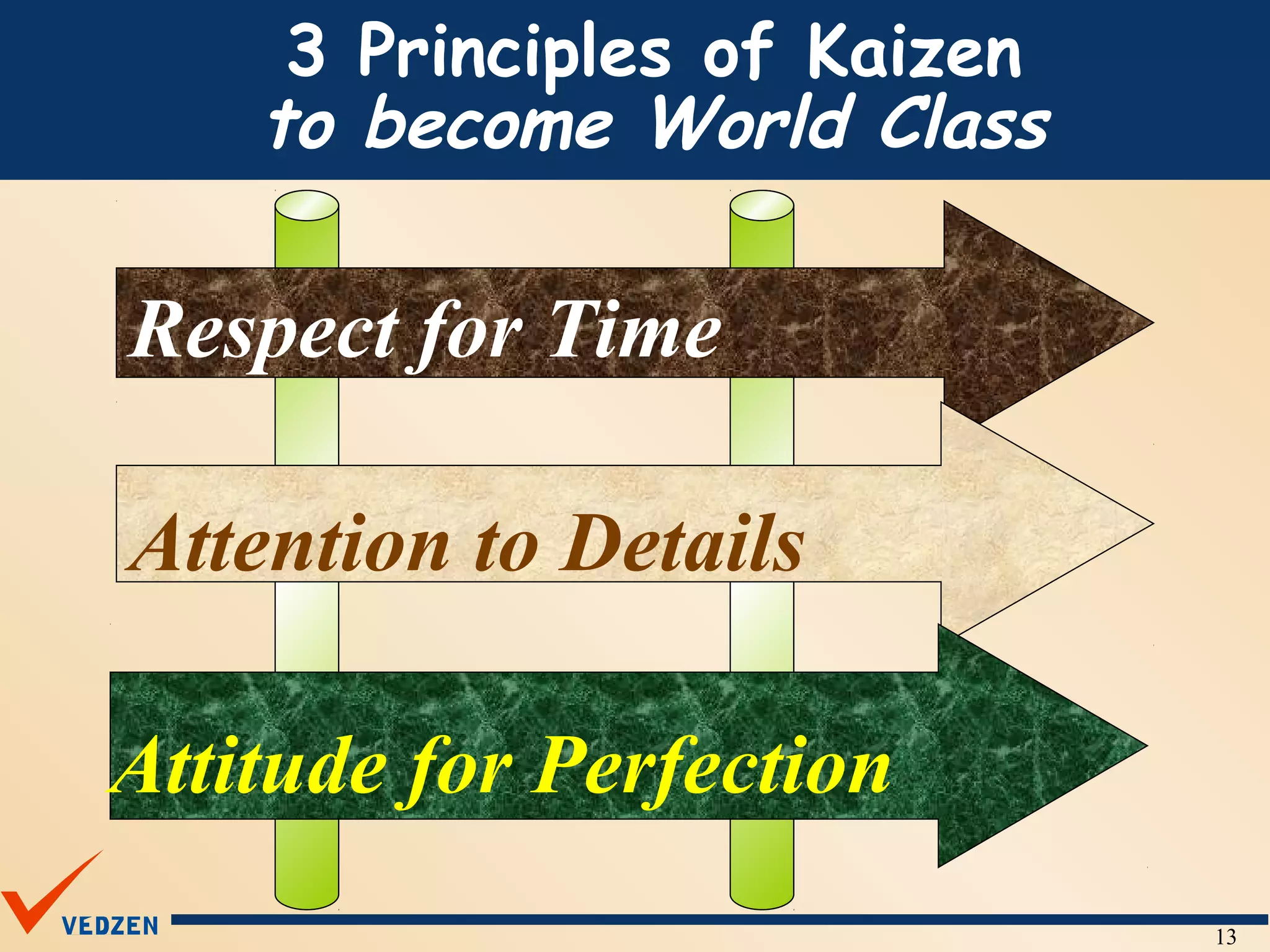 3 Principles of Kaizen
to become World Class

Respect for Time

Attention to Details

Attitude for Perfection

VEDZEN

13